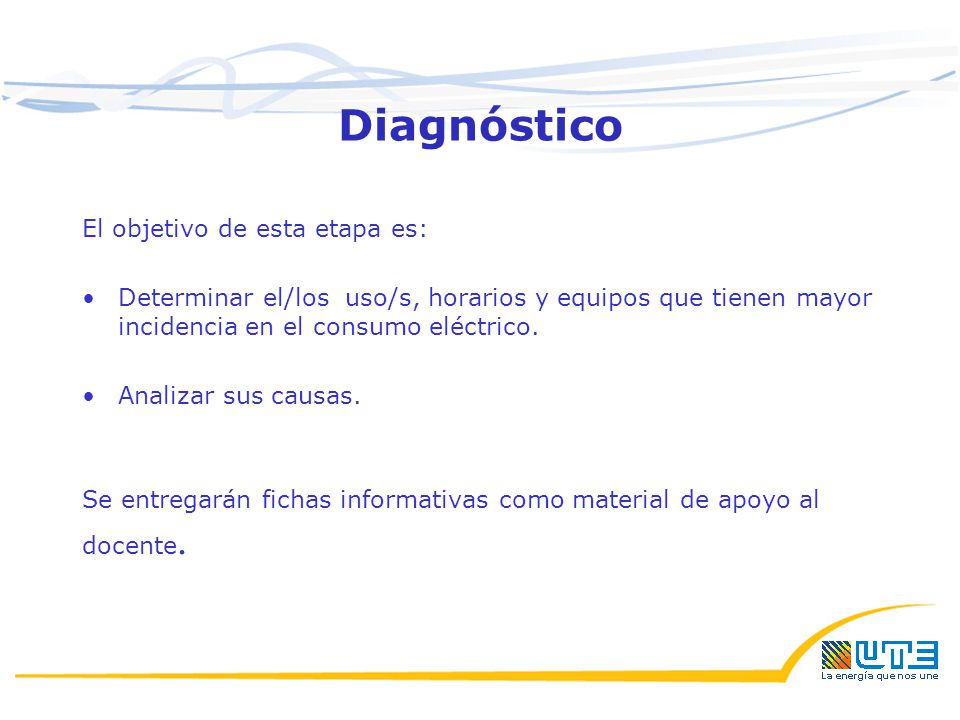 Diagnóstico

El objetivo de esta etapa es:

• Determinar el/los uso/s, horarios y equipos que tienen mayor incidencia en el consumo eléctrico.

• Analizar sus causas.

Se entregarán fichas informativas como material de apoyo al docente.

UTE
La energía que nos une